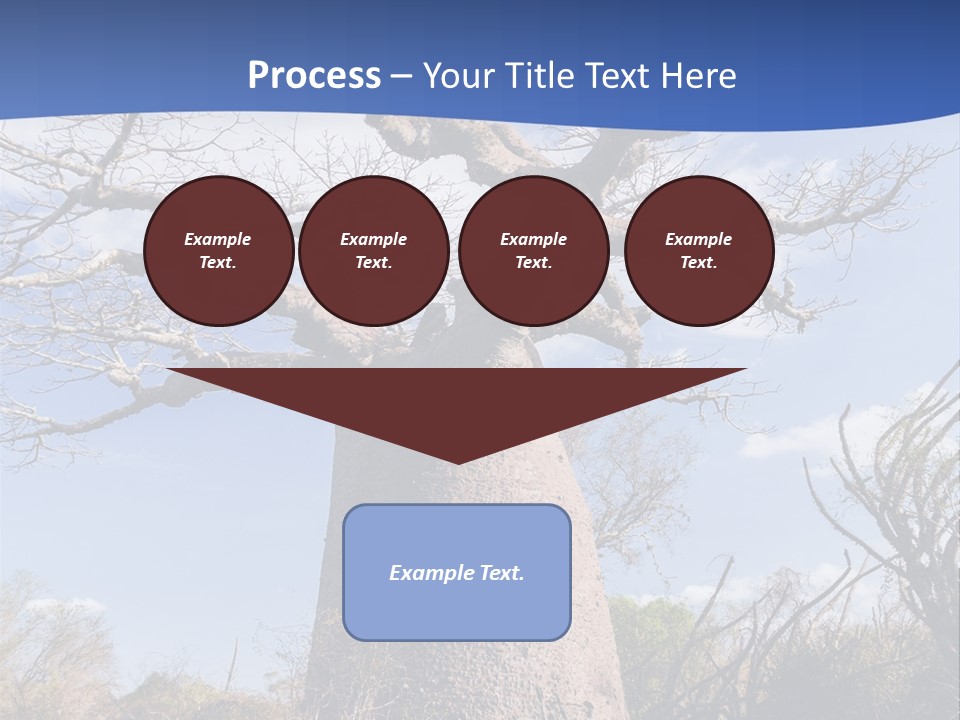 Process – Your Title Text Here

Example Text.

Example Text.

Example Text.

Example Text.

Example Text.